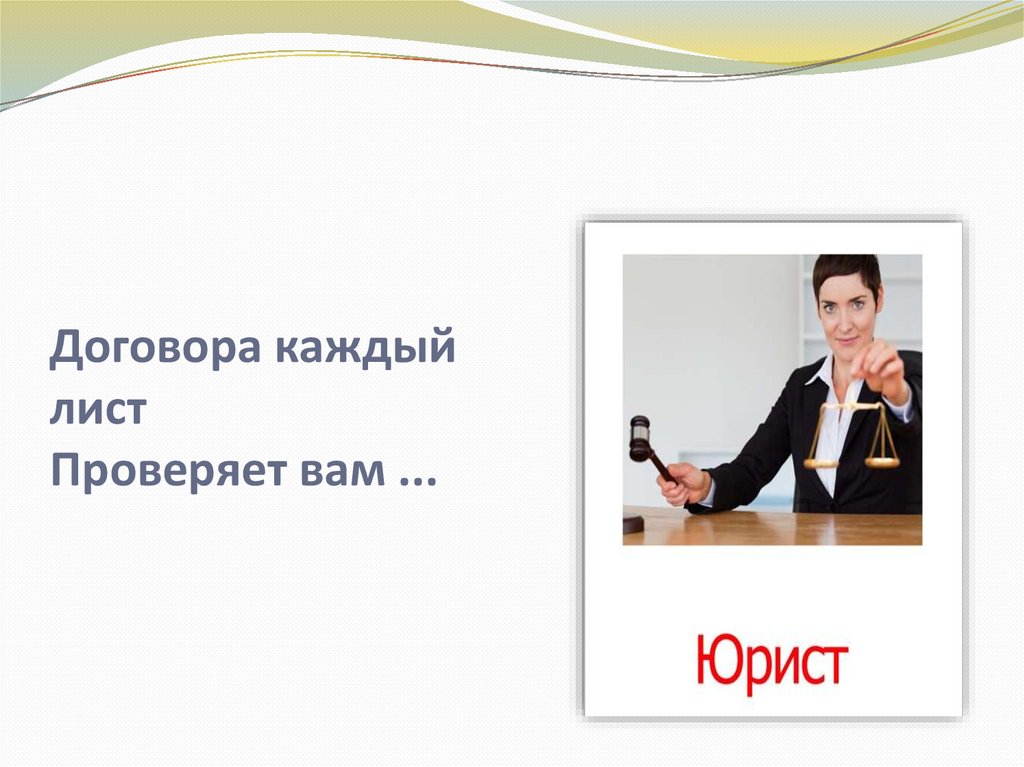 Договора каждый лист
Проверяет вам ...

Юрист